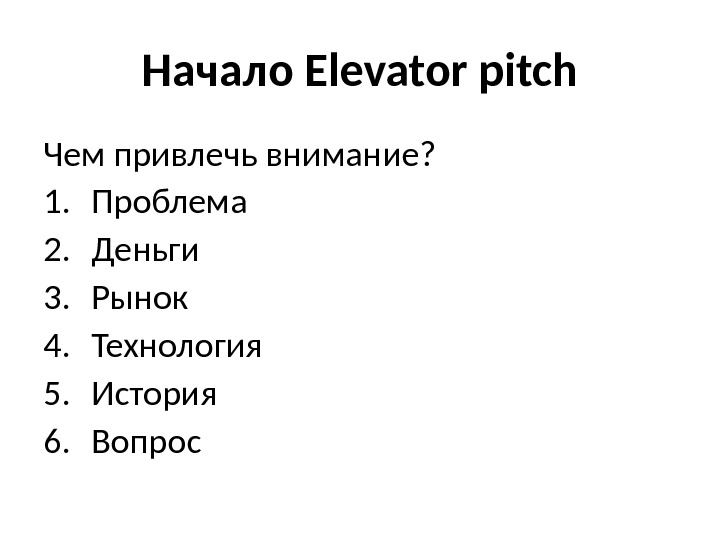 Начало Elevator pitch

Чем привлечь внимание?
1. Проблема
2. Деньги
3. Рынок
4. Технология
5. История
6. Вопрос